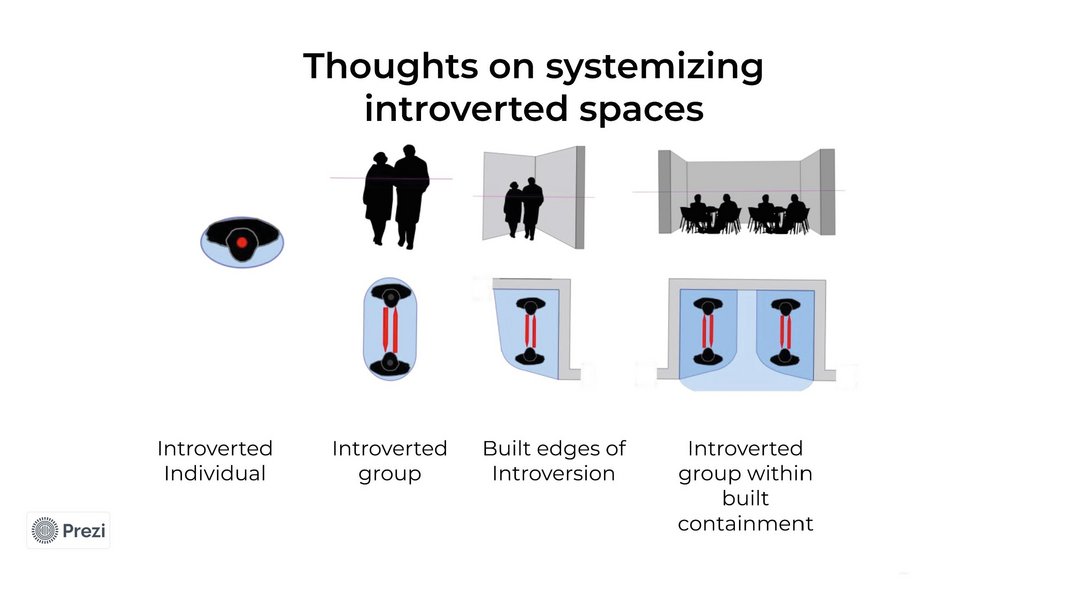 Thoughts on systemizing introverted spaces

Introverted Individual

Introverted group

Built edges of Introversion

Introverted group within built containment

Prezi